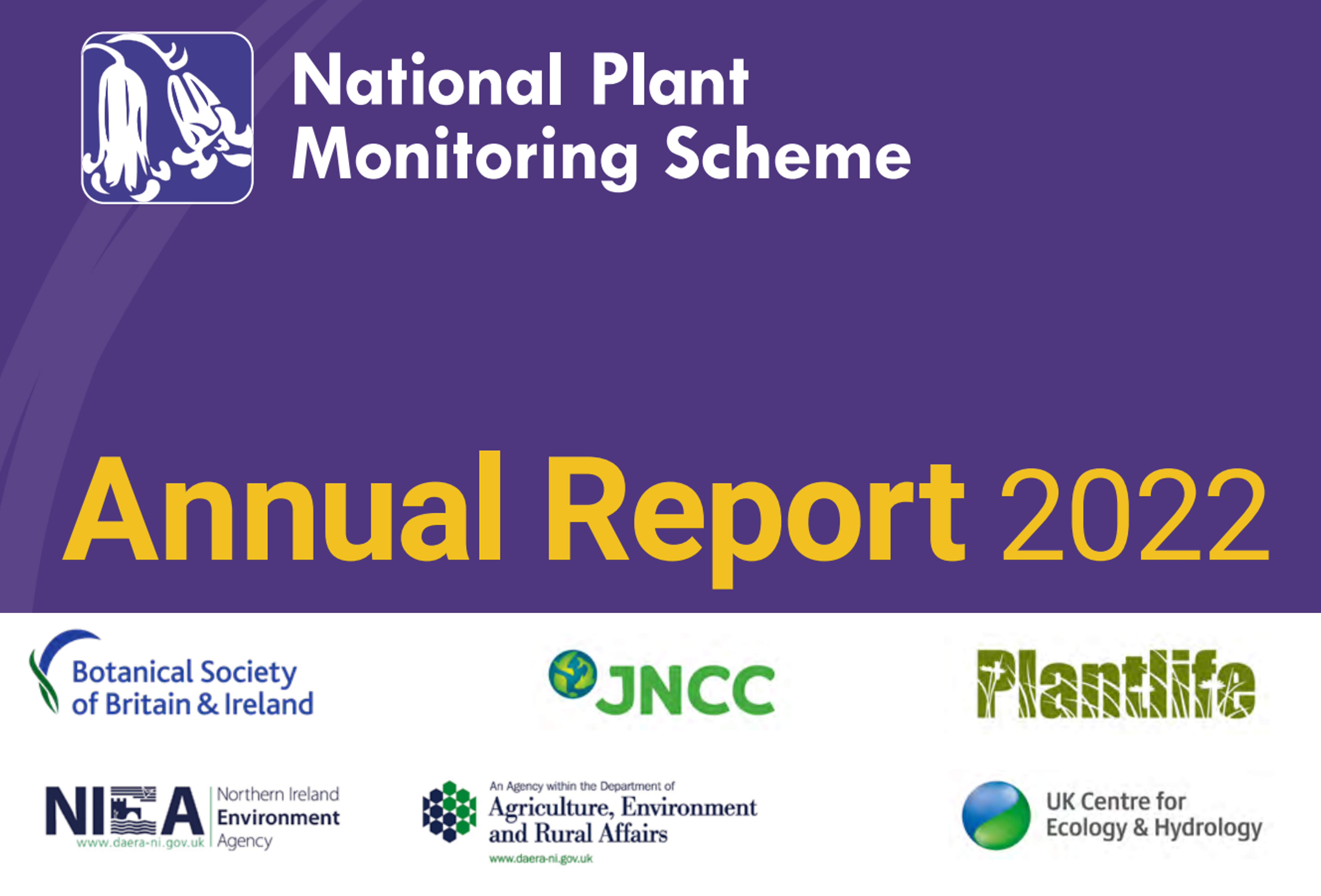 National Plant Monitoring Scheme

Annual Report 2022

Botanical Society of Britain & Ireland

JNCC

Plantlife

NIEA www.daera-ni.gov.uk Northern Ireland Environment Agency

An Agency within the Department of Agriculture, Environment and Rural Affairs www.daera-ni.gov.uk

UK Centre for Ecology & Hydrology